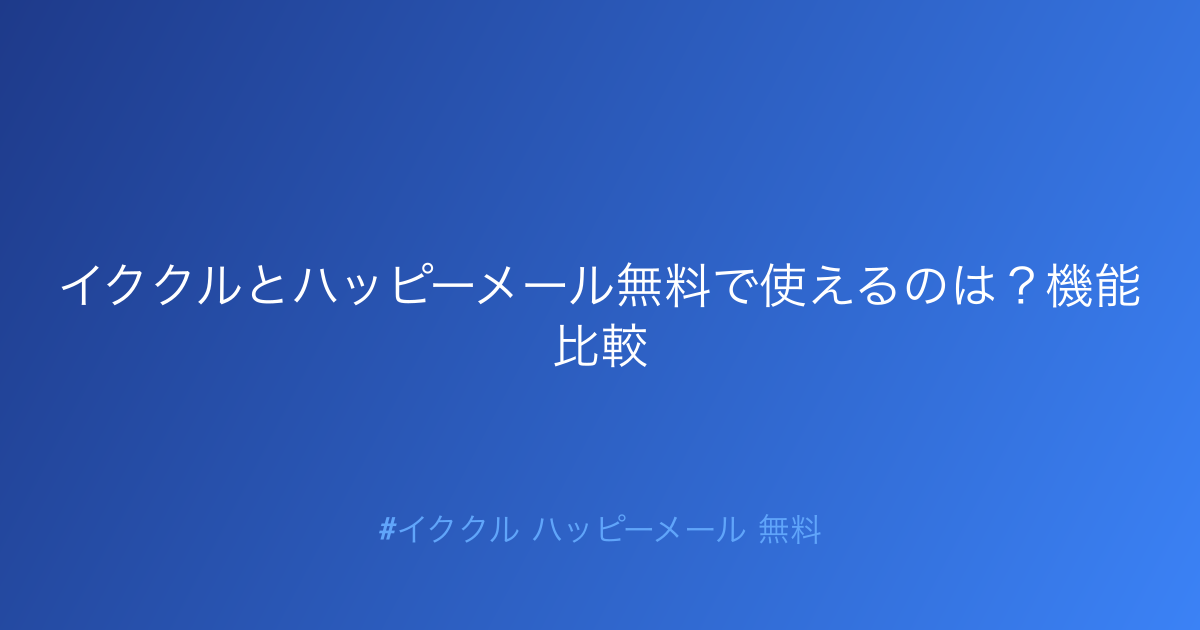 イククルとハッピーメール無料で使えるのは？機能比較

#イククル ハッピーメール 無料